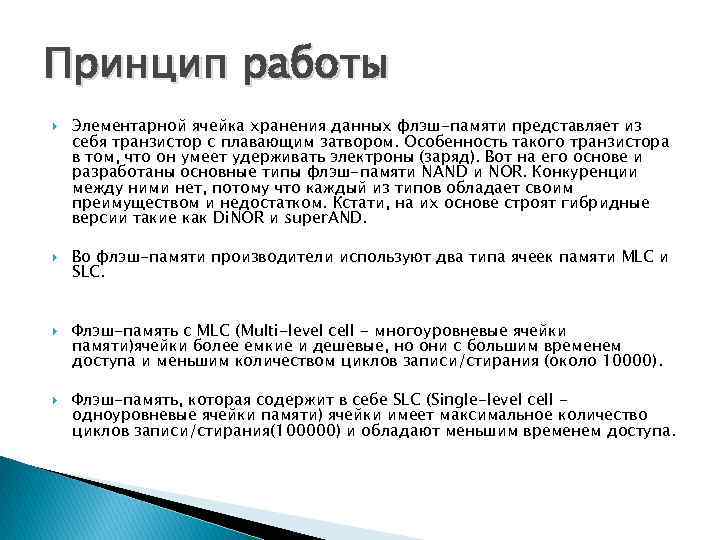 Принцип работы

Элементарной ячейка хранения данных флэш-памяти представляет из себя транзистор с плавающим затвором. Особенность такого транзистора в том, что он умеет удерживать электроны (заряд). Вот на его основе и разработаны основные типы флэш-памяти NAND и NOR. Конкуренции между ними нет, потому что каждый из типов обладает своим преимуществом и недостатком. Кстати, на их основе строят гибридные версии такие как DiNOR и superAND.

Во флэш-памяти производители используют два типа ячеек памяти MLC и SLC.

Флэш-память с MLC (Multi-level cell - многоуровневые ячейки памяти)ячейки более емкие и дешевые, но они с большим временем доступа и меньшим количеством циклов записи/стирания (около 10000).

Флэш-память, которая содержит в себе SLC (Single-level cell - одноуровневые ячейки памяти) ячейки имеет максимальное количество циклов записи/стирания(100000) и обладают меньшим временем доступа.